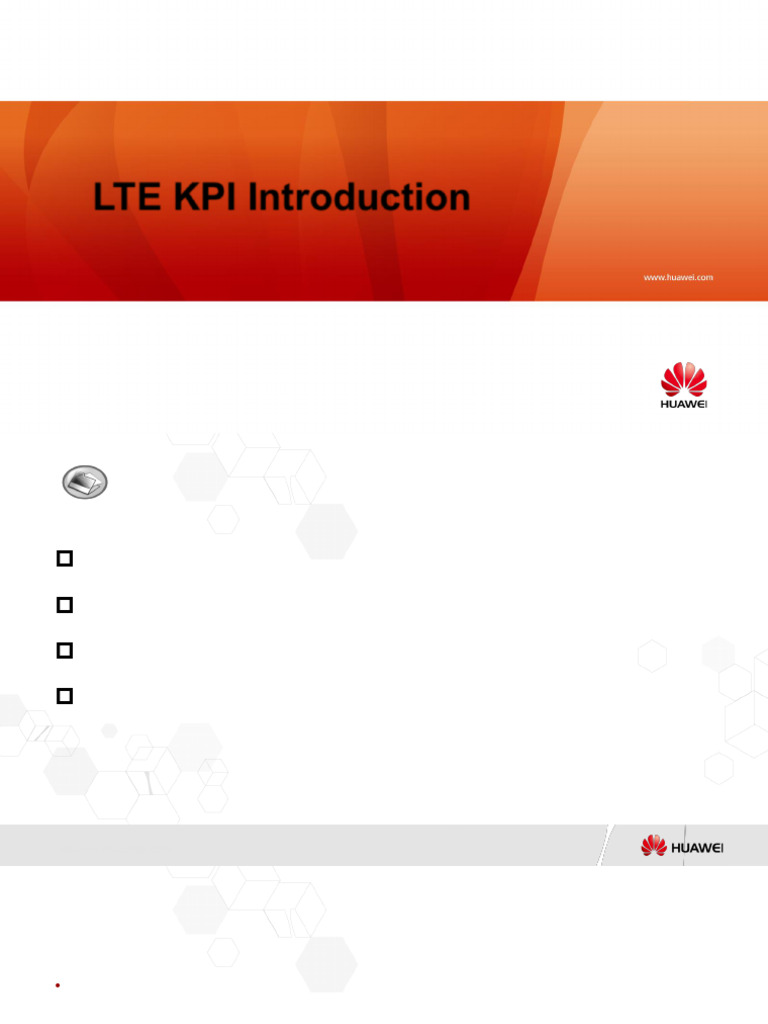 LTE KPI Introduction

www.huawei.com

HUAWEI

HUAWEI